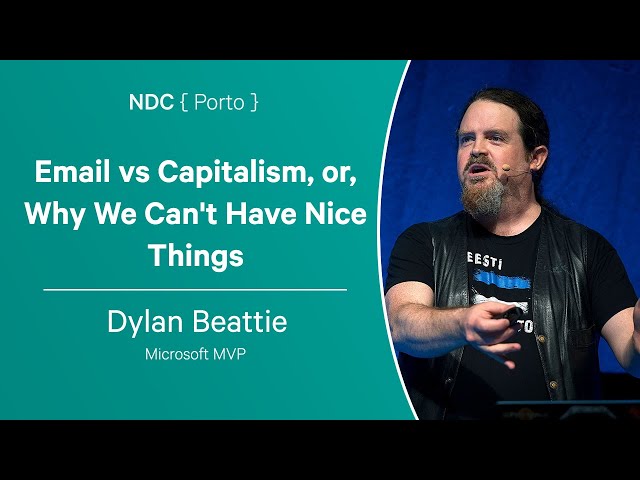 NDC { Porto }

Email vs Capitalism, or, Why We Can't Have Nice Things

Dylan Beattie

Microsoft MVP

EESTI